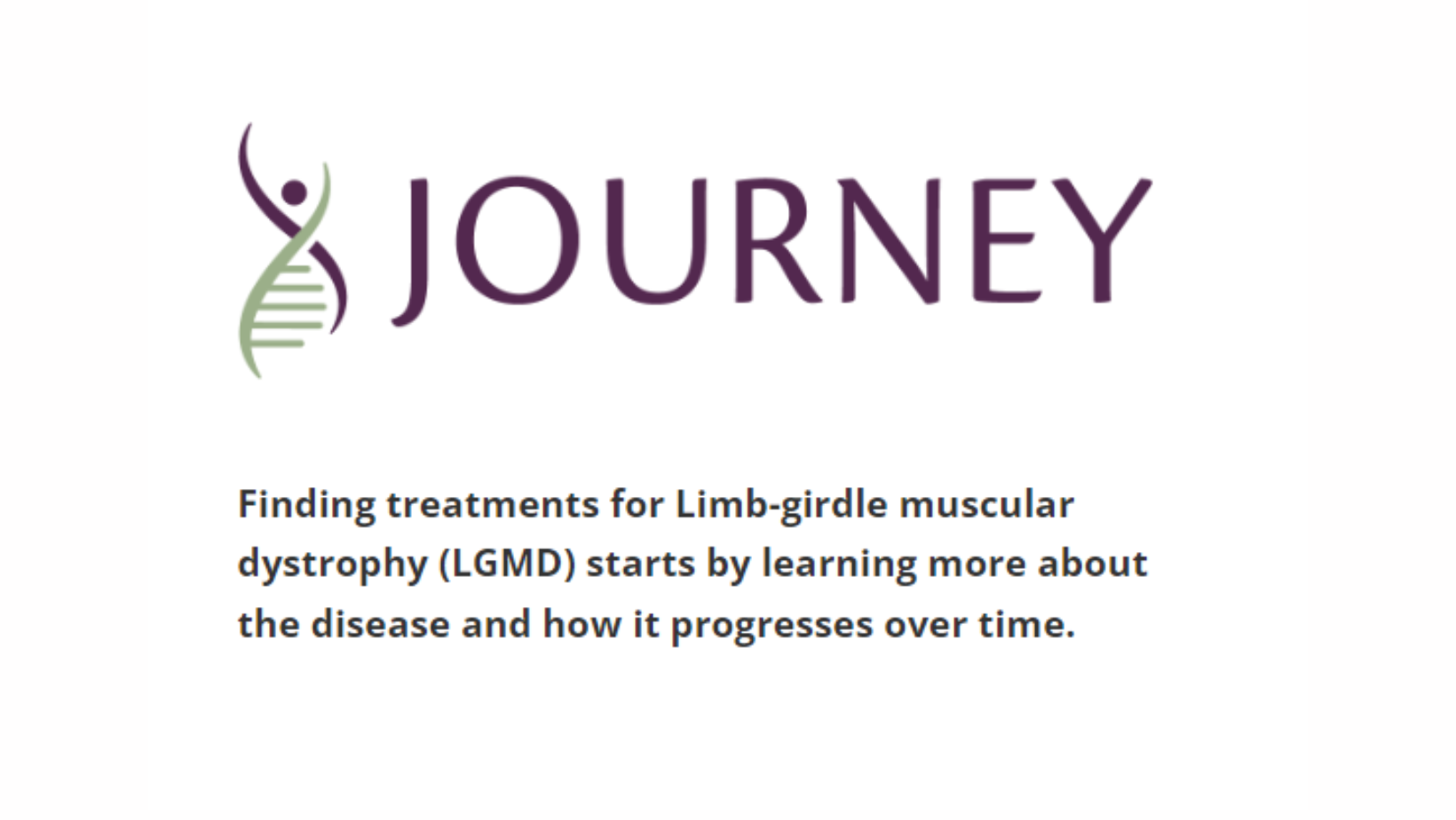 JOURNEY

Finding treatments for Limb-girdle muscular dystrophy (LGMD) starts by learning more about the disease and how it progresses over time.